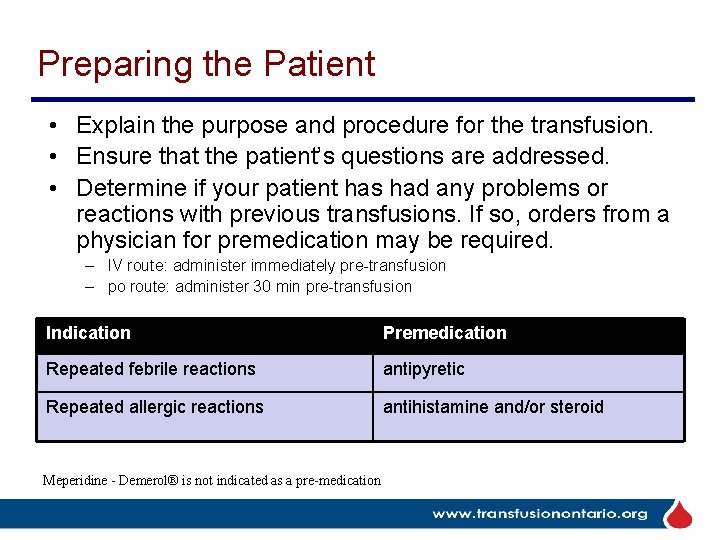 Preparing the Patient

• Explain the purpose and procedure for the transfusion.
• Ensure that the patient's questions are addressed.
• Determine if your patient has had any problems or reactions with previous transfusions. If so, orders from a physician for premedication may be required.
– IV route: administer immediately pre-transfusion
– po route: administer 30 min pre-transfusion

| Indication | Premedication |
|---|---|
| Repeated febrile reactions | antipyretic |
| Repeated allergic reactions | antihistamine and/or steroid |

Meperidine - Demerol® is not indicated as a pre-medication

www.transfusionontario.org